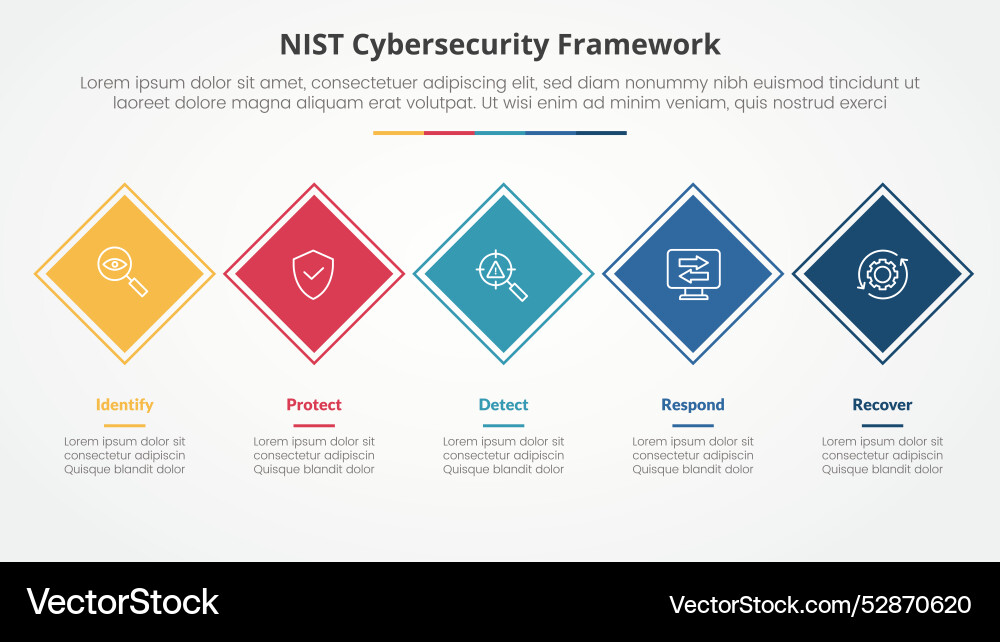 NIST Cybersecurity Framework

Lorem ipsum dolor sit amet, consectetuer adipiscing elit, sed diam nonummy nibh euismod tincidunt ut laoreet dolore magna aliquam erat volutpat. Ut wisi enim ad minim veniam, quis nostrud exerci

Identify
Lorem ipsum dolor sit consectetur adipiscin Quisque blandit dolor

Protect
Lorem ipsum dolor sit consectetur adipiscin Quisque blandit dolor

Detect
Lorem ipsum dolor sit consectetur adipiscin Quisque blandit dolor

Respond
Lorem ipsum dolor sit consectetur adipiscin Quisque blandit dolor

Recover
Lorem ipsum dolor sit consectetur adipiscin Quisque blandit dolor

VectorStock
VectorStock.com/52870620